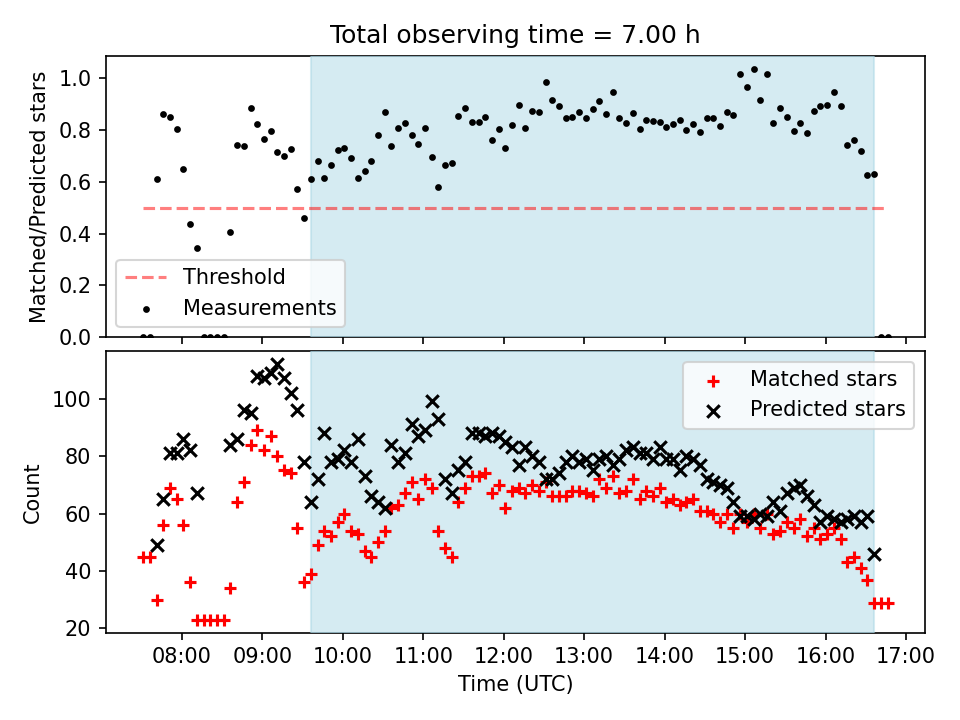 Total observing time = 7.00 h

Matched/Predicted stars

1.0
0.8
0.6
0.4
0.2
0.0

Threshold
Measurements

Count

100
80
60
40
20

Matched stars
Predicted stars

08:00 09:00 10:00 11:00 12:00 13:00 14:00 15:00 16:00 17:00

Time (UTC)